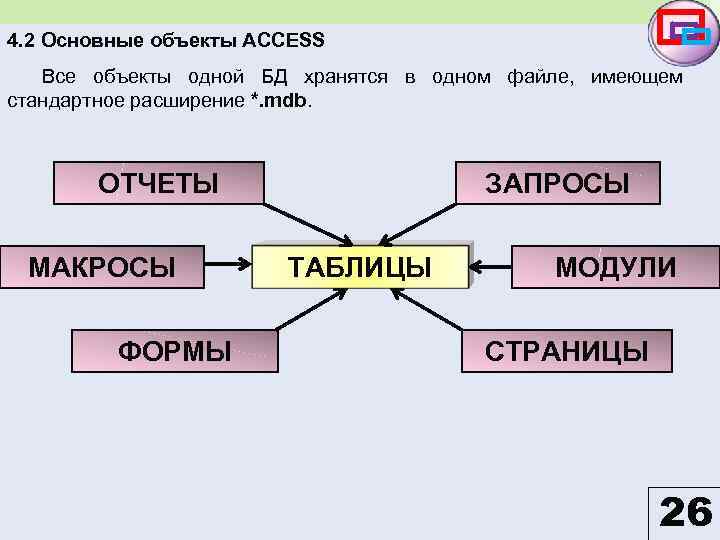 4.2 Основные объекты ACCESS

Все объекты одной БД хранятся в одном файле, имеющем стандартное расширение *.mdb.

ОТЧЕТЫ

ЗАПРОСЫ

МАКРОСЫ

ТАБЛИЦЫ

МОДУЛИ

ФОРМЫ

СТРАНИЦЫ

26